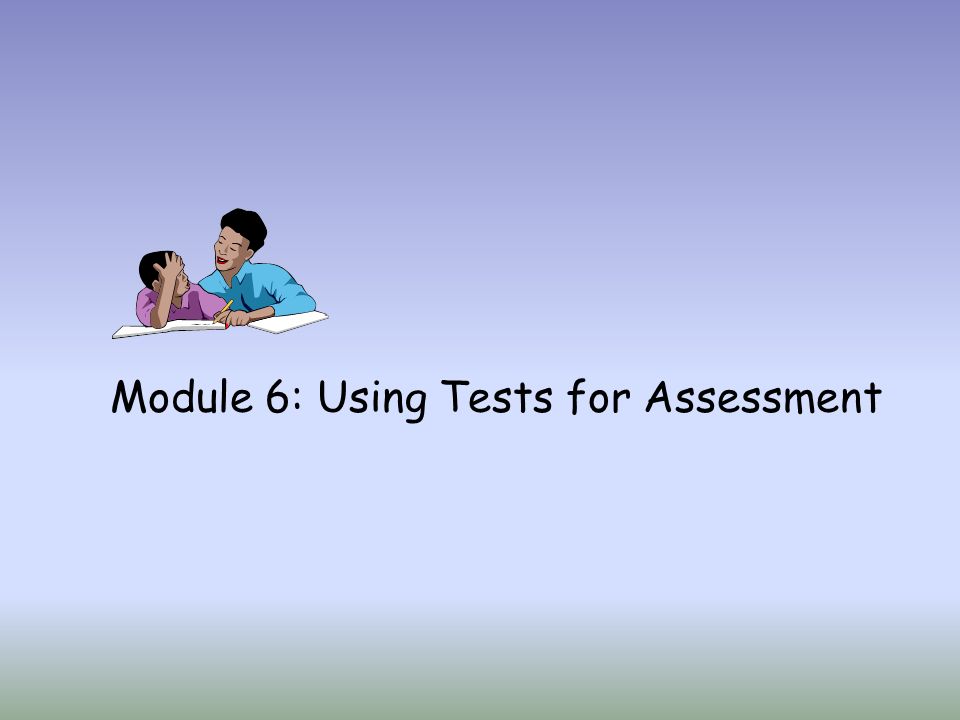 Module 6: Using Tests for Assessment